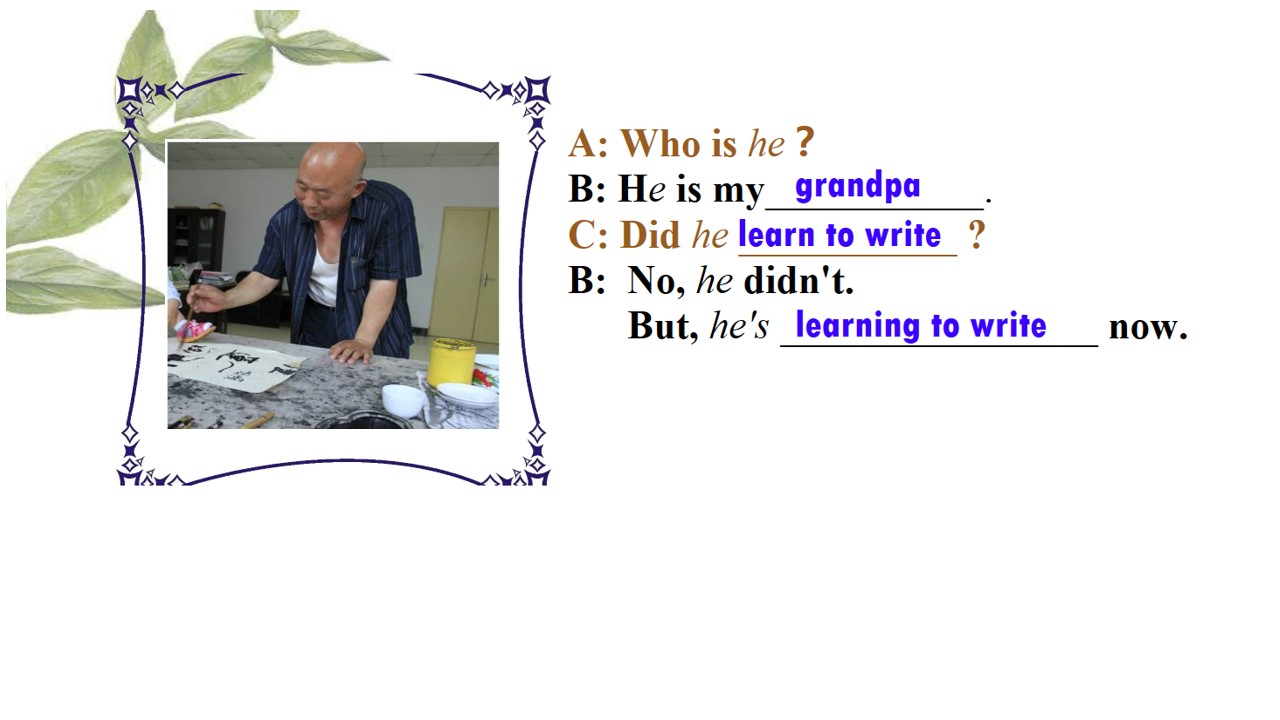 A: Who is he ?
B: He is my grandpa.
C: Did he learn to write ?
B: No, he didn't.
But, he's learning to write now.